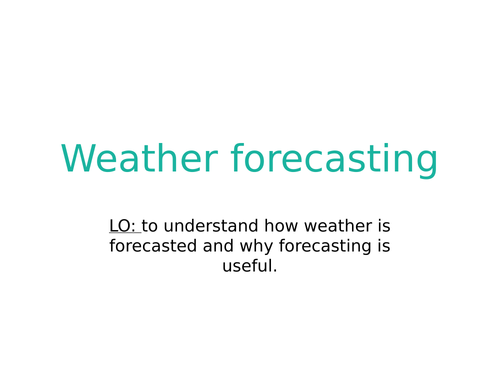 Weather forecasting

LO: to understand how weather is forecasted and why forecasting is useful.